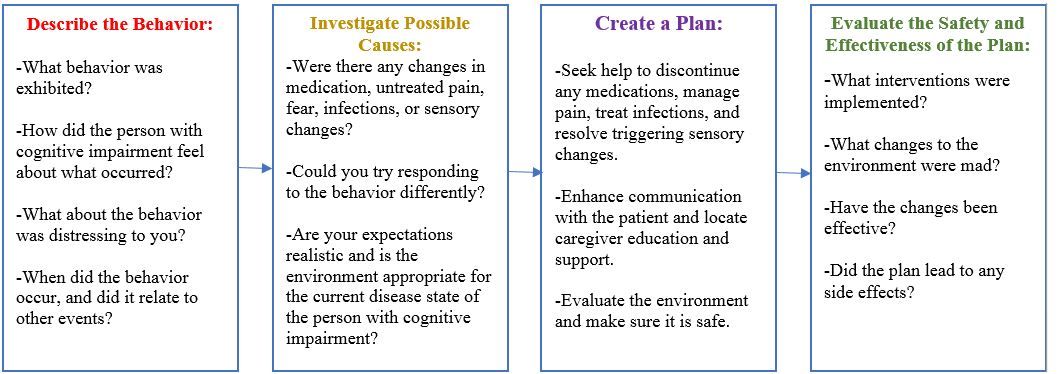 Describe the Behavior:

-What behavior was exhibited?

-How did the person with cognitive impairment feel about what occurred?

-What about the behavior was distressing to you?

-When did the behavior occur, and did it relate to other events?

Investigate Possible Causes:

-Were there any changes in medication, untreated pain, fear, infections, or sensory changes?

-Could you try responding to the behavior differently?

-Are your expectations realistic and is the environment appropriate for the current disease state of the person with cognitive impairment?

Create a Plan:

-Seek help to discontinue any medications, manage pain, treat infections, and resolve triggering sensory changes.

-Enhance communication with the patient and locate caregiver education and support.

-Evaluate the environment and make sure it is safe.

Evaluate the Safety and Effectiveness of the Plan:

-What interventions were implemented?

-What changes to the environment were mad?

-Have the changes been effective?

-Did the plan lead to any side effects?